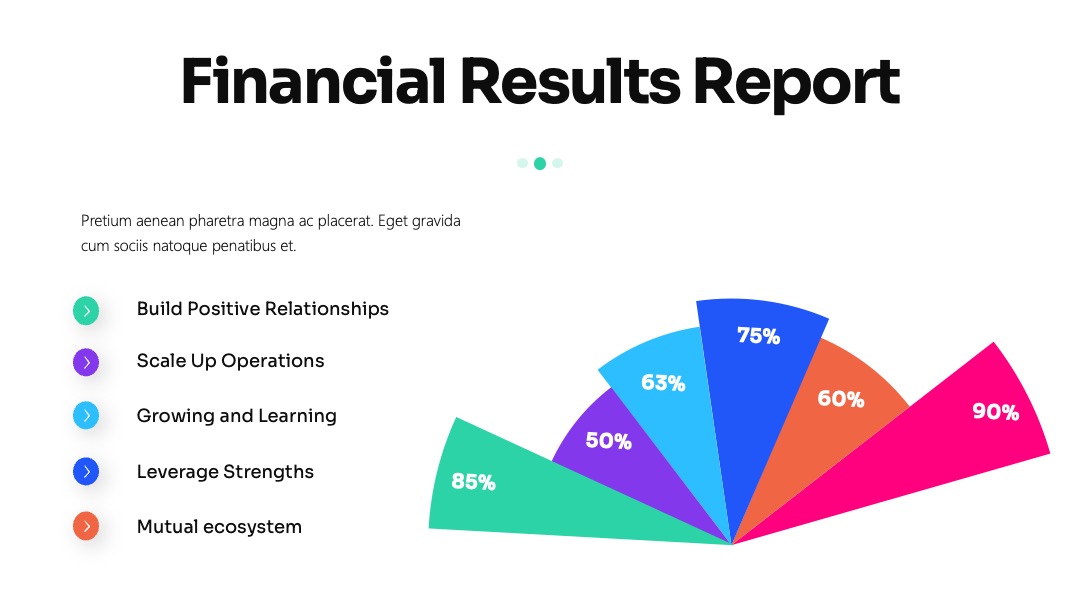 Financial Results Report

Pretium aenean pharetra magna ac placerat. Eget gravida cum sociis natoque penatibus et.

Build Positive Relationships

Scale Up Operations

Growing and Learning

Leverage Strengths

Mutual ecosystem

85%
50%
63%
75%
60%
90%